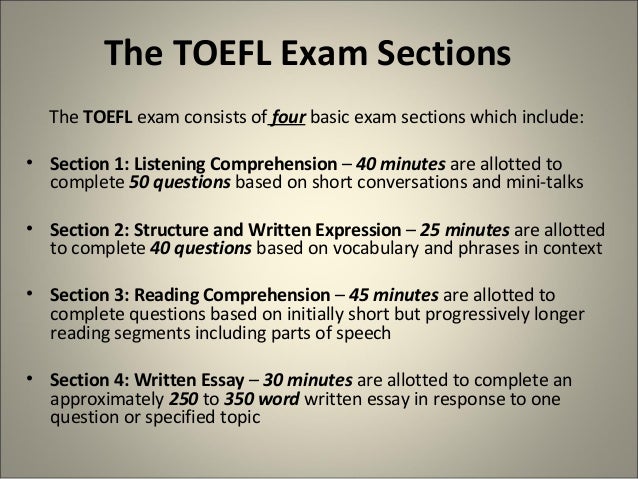 The TOEFL Exam Sections

The TOEFL exam consists of four basic exam sections which include:

• Section 1: Listening Comprehension – 40 minutes are allotted to complete 50 questions based on short conversations and mini-talks

• Section 2: Structure and Written Expression – 25 minutes are allotted to complete 40 questions based on vocabulary and phrases in context

• Section 3: Reading Comprehension – 45 minutes are allotted to complete questions based on initially short but progressively longer reading segments including parts of speech

• Section 4: Written Essay – 30 minutes are allotted to complete an approximately 250 to 350 word written essay in response to one question or specified topic